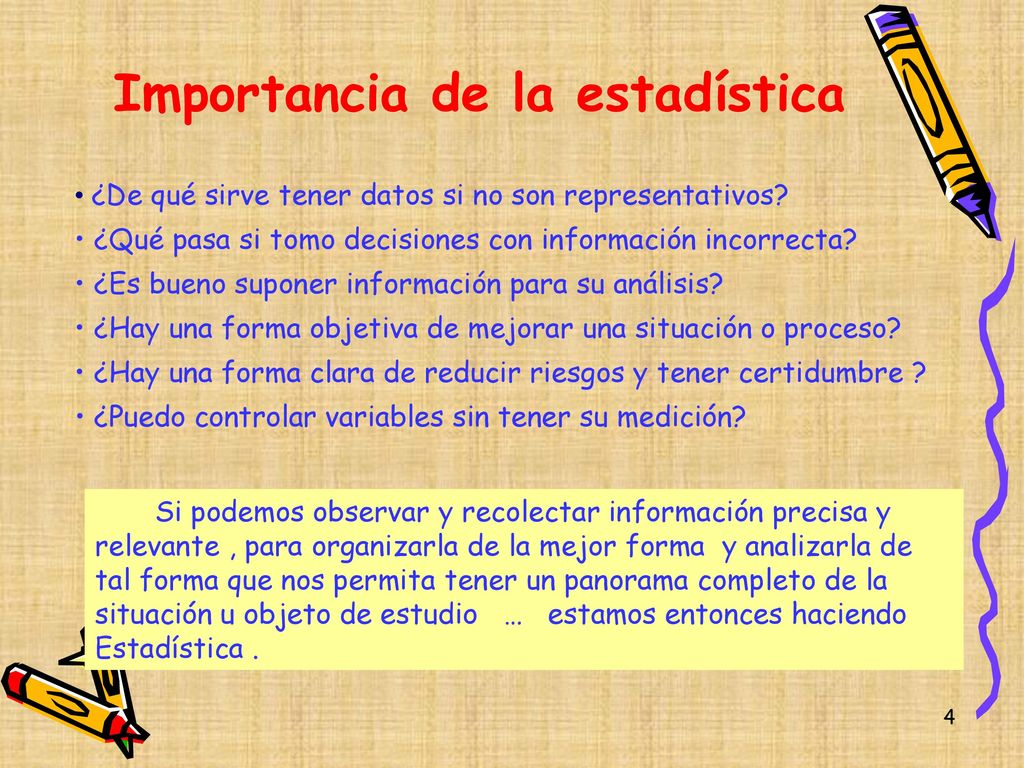 Importancia de la estadística

• ¿De qué sirve tener datos si no son representativos?
• ¿Qué pasa si tomo decisiones con información incorrecta?
• ¿Es bueno suponer información para su análisis?
• ¿Hay una forma objetiva de mejorar una situación o proceso?
• ¿Hay una forma clara de reducir riesgos y tener certidumbre ?
• ¿Puedo controlar variables sin tener su medición?

Si podemos observar y recolectar información precisa y relevante , para organizarla de la mejor forma y analizarla de tal forma que nos permita tener un panorama completo de la situación u objeto de estudio … estamos entonces haciendo Estadística .

4